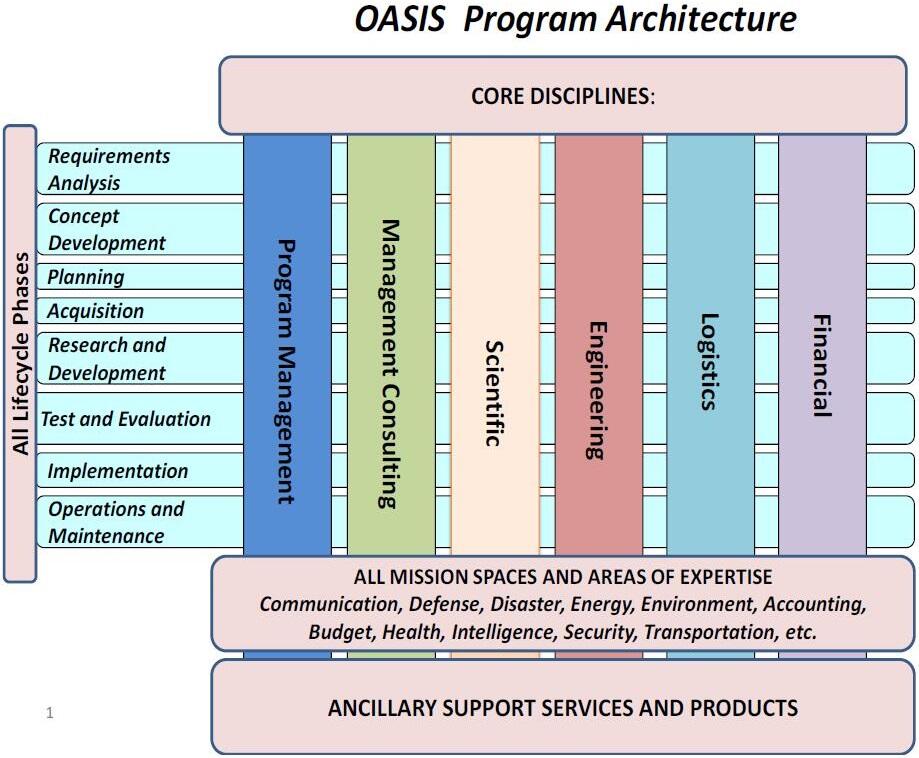 OASIS Program Architecture

CORE DISCIPLINES:

All Lifecycle Phases

Requirements Analysis

Concept Development

Planning

Acquisition

Research and Development

Test and Evaluation

Implementation

Operations and Maintenance

Program Management

Management Consulting

Scientific

Engineering

Logistics

Financial

ALL MISSION SPACES AND AREAS OF EXPERTISE
Communication, Defense, Disaster, Energy, Environment, Accounting, Budget, Health, Intelligence, Security, Transportation, etc.

ANCILLARY SUPPORT SERVICES AND PRODUCTS

1